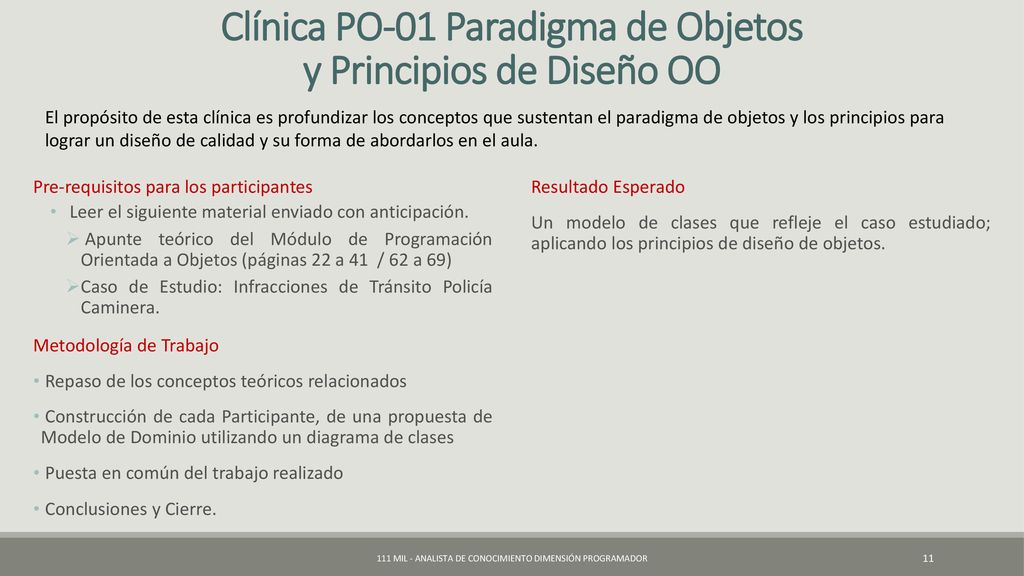 Clínica PO-01 Paradigma de Objetos
y Principios de Diseño OO

El propósito de esta clínica es profundizar los conceptos que sustentan el paradigma de objetos y los principios para lograr un diseño de calidad y su forma de abordarlos en el aula.

Pre-requisitos para los participantes

• Leer el siguiente material enviado con anticipación.

➢ Apunte teórico del Módulo de Programación Orientada a Objetos (páginas 22 a 41 / 62 a 69)

➢ Caso de Estudio: Infracciones de Tránsito Policía Caminera.

Metodología de Trabajo

• Repaso de los conceptos teóricos relacionados

• Construcción de cada Participante, de una propuesta de Modelo de Dominio utilizando un diagrama de clases

• Puesta en común del trabajo realizado

• Conclusiones y Cierre.

Resultado Esperado

Un modelo de clases que refleje el caso estudiado; aplicando los principios de diseño de objetos.

111 MIL - ANALISTA DE CONOCIMIENTO DIMENSIÓN PROGRAMADOR

11